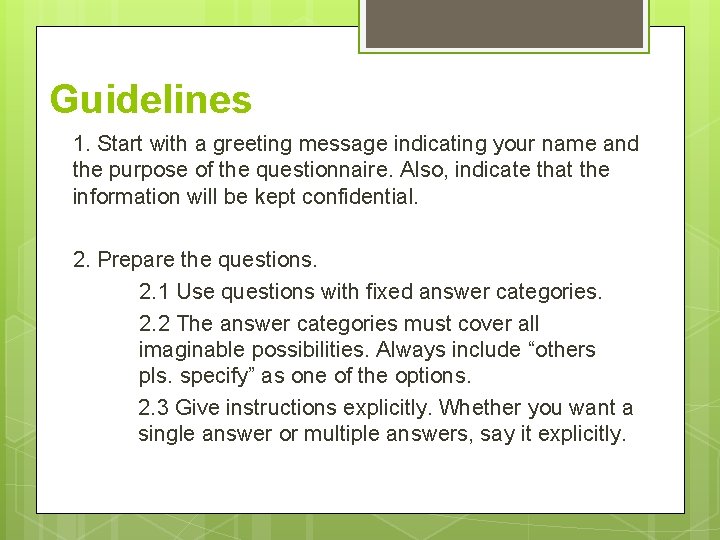 Guidelines

1. Start with a greeting message indicating your name and the purpose of the questionnaire. Also, indicate that the information will be kept confidential.

2. Prepare the questions.

2.1 Use questions with fixed answer categories.

2.2 The answer categories must cover all imaginable possibilities. Always include “others pls. specify” as one of the options.

2.3 Give instructions explicitly. Whether you want a single answer or multiple answers, say it explicitly.